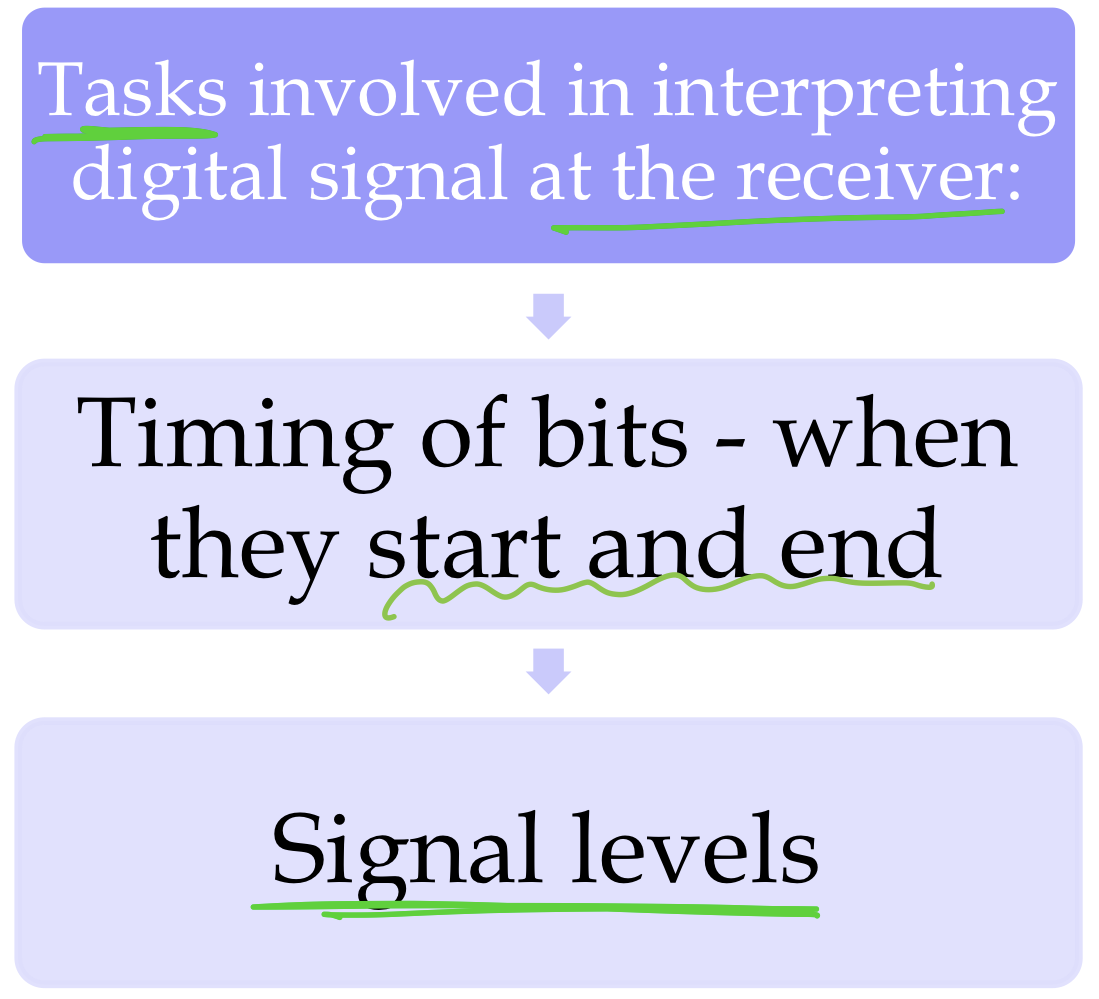 Tasks involved in interpreting digital signal at the receiver:

Timing of bits - when they start and end

Signal levels